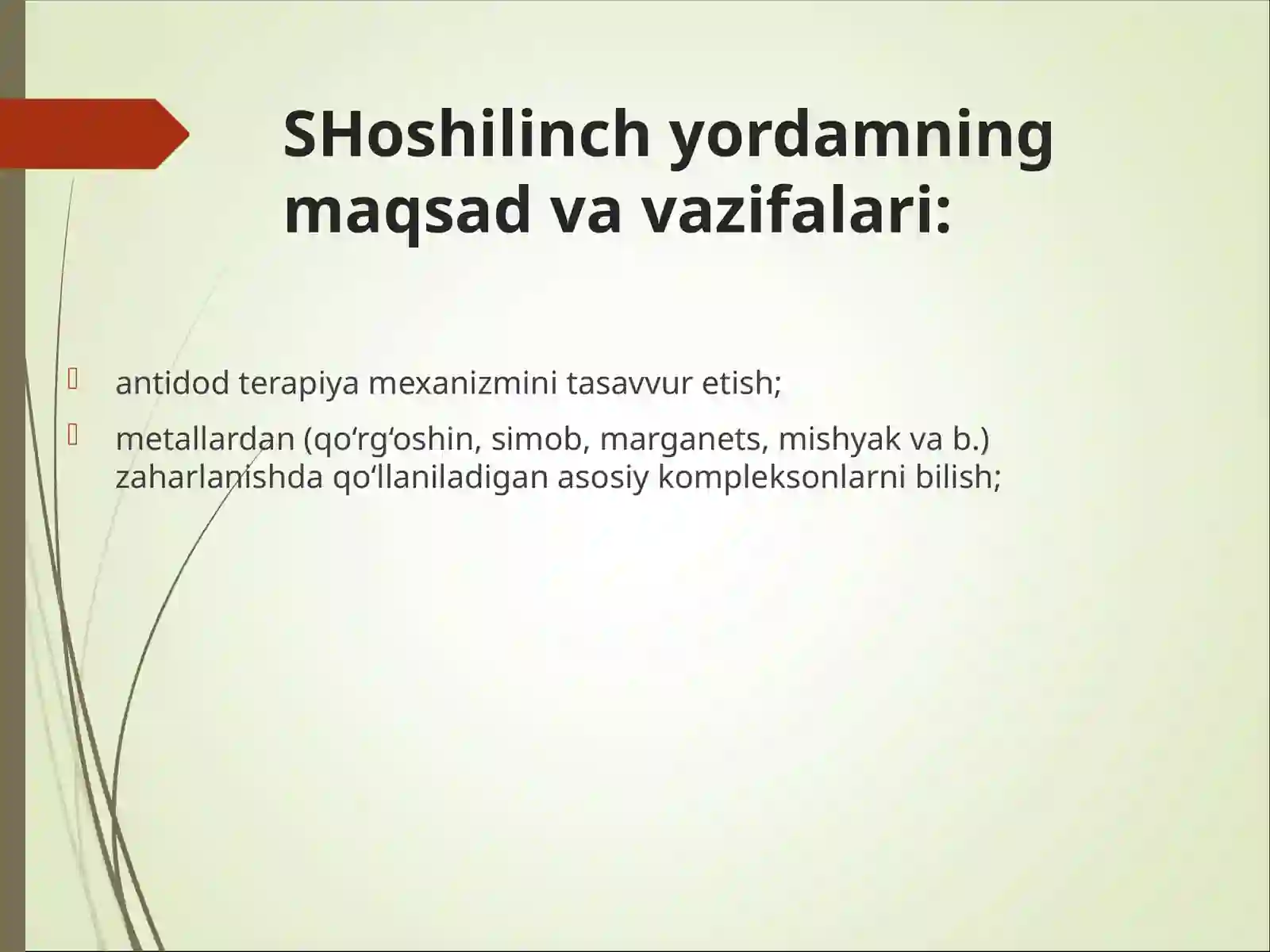 SHoshilinch yordamning maqsad va vazifalari:

antidod terapiya mexanizmini tasavvur etish;

metallardan (qo‘rg‘oshin, simob, marganets, mishyak va b.) zaharlanishda qo‘llaniladigan asosiy kompleksonlarni bilish;